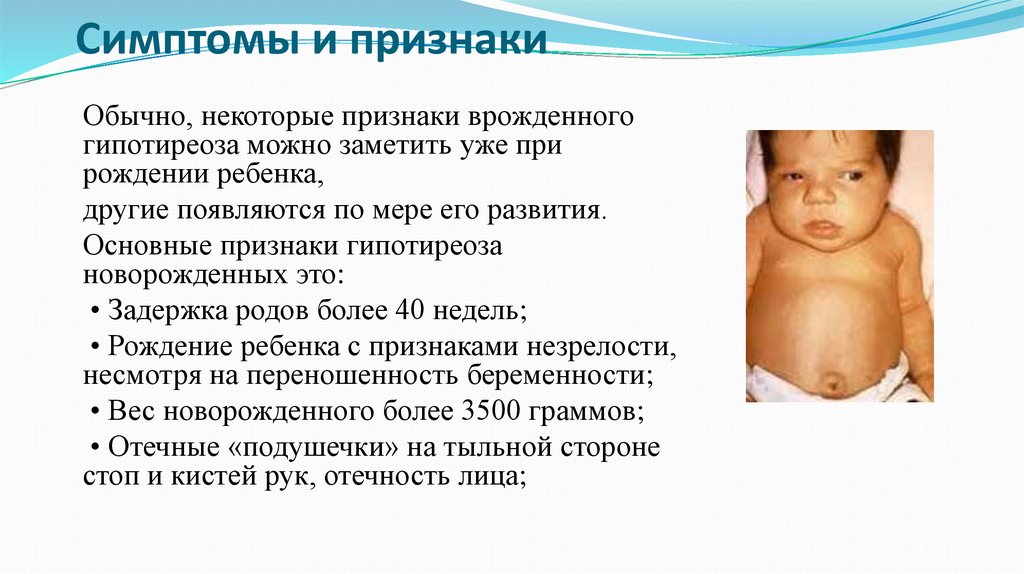 Симптомы и признаки

Обычно, некоторые признаки врожденного гипотиреоза можно заметить уже при рождении ребенка,

другие появляются по мере его развития.

Основные признаки гипотиреоза новорожденных это:

• Задержка родов более 40 недель;

• Рождение ребенка с признаками незрелости, несмотря на переношенность беременности;

• Вес новорожденного более 3500 граммов;

• Отечные «подушечки» на тыльной стороне стоп и кистей рук, отечность лица;